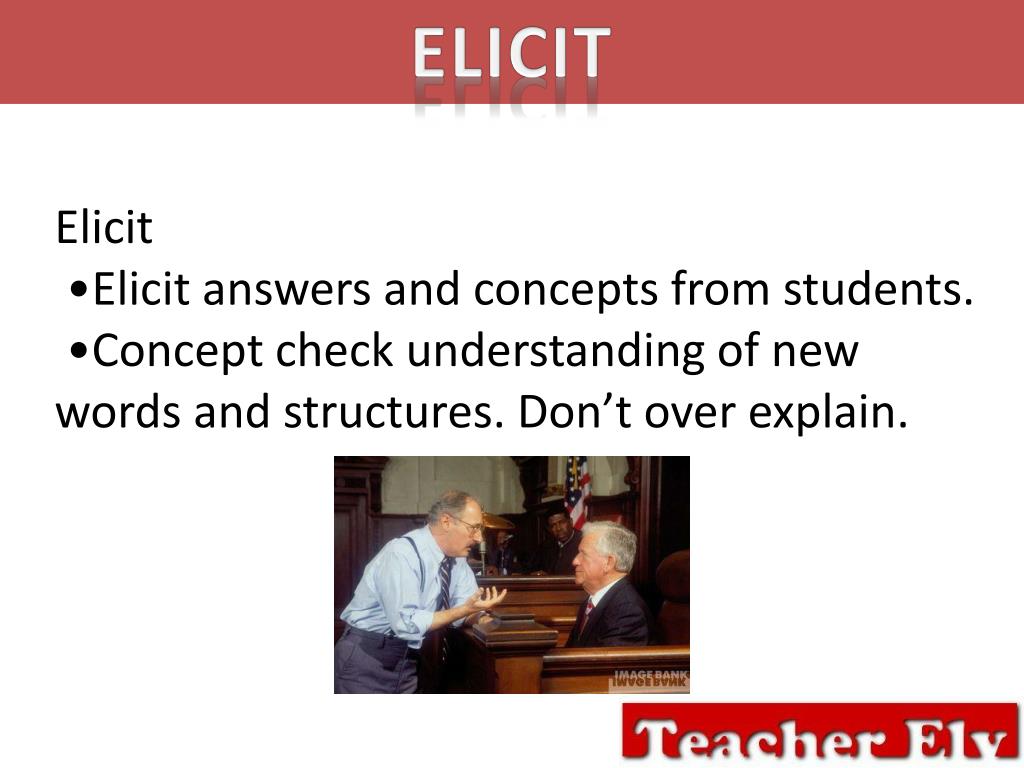 ELICIT

Elicit
•Elicit answers and concepts from students.
•Concept check understanding of new words and structures. Don’t over explain.

IMAGE BANK

Teacher Ely